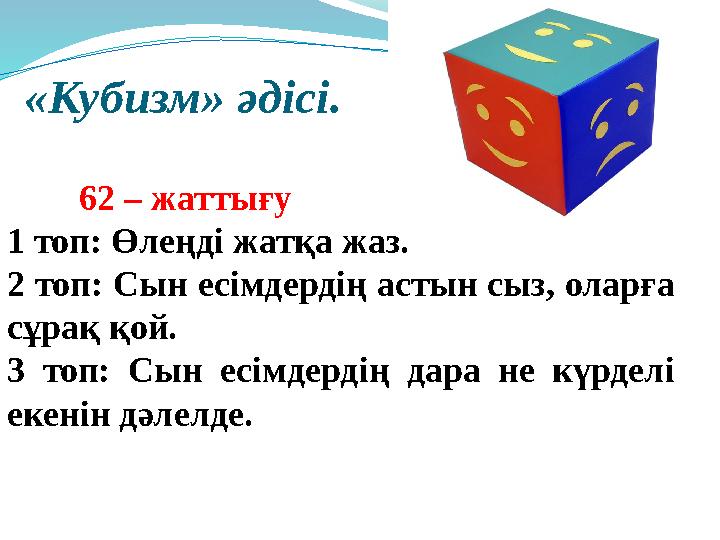 «Кубизм» әдісі.

62 – жаттығу

1 топ: Өлеңді жатқа жаз.
2 топ: Сын есімдердің астын сыз, оларға сұрақ қой.
3 топ: Сын есімдердің дара не күрделі екенін дәлелде.